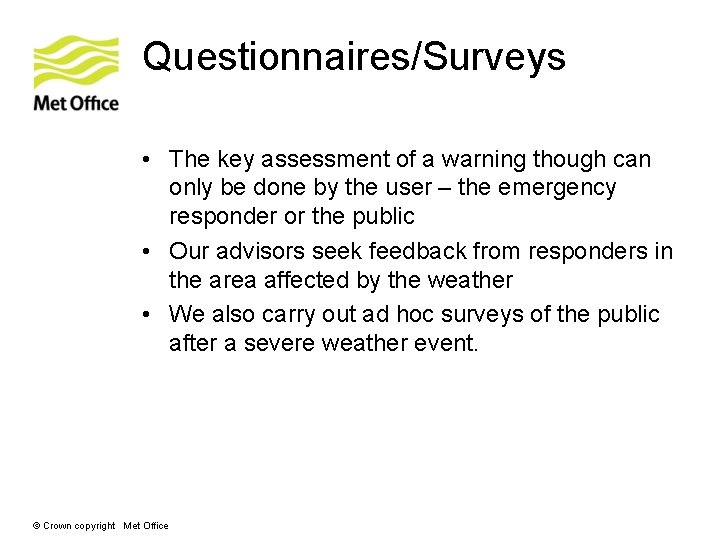 Met Office

Questionnaires/Surveys

• The key assessment of a warning though can only be done by the user – the emergency responder or the public
• Our advisors seek feedback from responders in the area affected by the weather
• We also carry out ad hoc surveys of the public after a severe weather event.

© Crown copyright Met Office